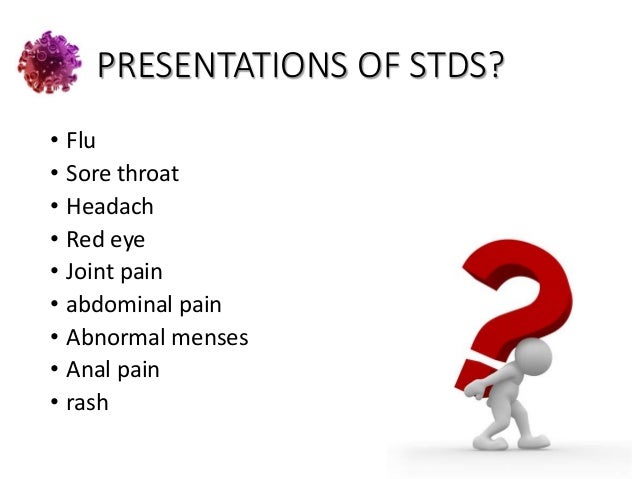 PRESENTATIONS OF STDS?

• Flu
• Sore throat
• Headach
• Red eye
• Joint pain
• abdominal pain
• Abnormal menses
• Anal pain
• rash